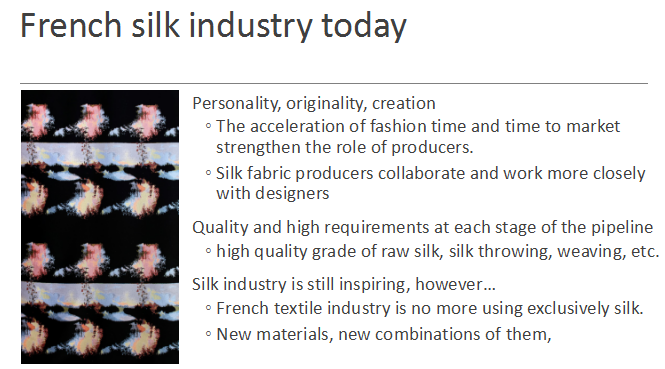 French silk industry today

Personality, originality, creation
◦ The acceleration of fashion time and time to market strengthen the role of producers.
◦ Silk fabric producers collaborate and work more closely with designers

Quality and high requirements at each stage of the pipeline
◦ high quality grade of raw silk, silk throwing, weaving, etc.

Silk industry is still inspiring, however…
◦ French textile industry is no more using exclusively silk.
◦ New materials, new combinations of them,